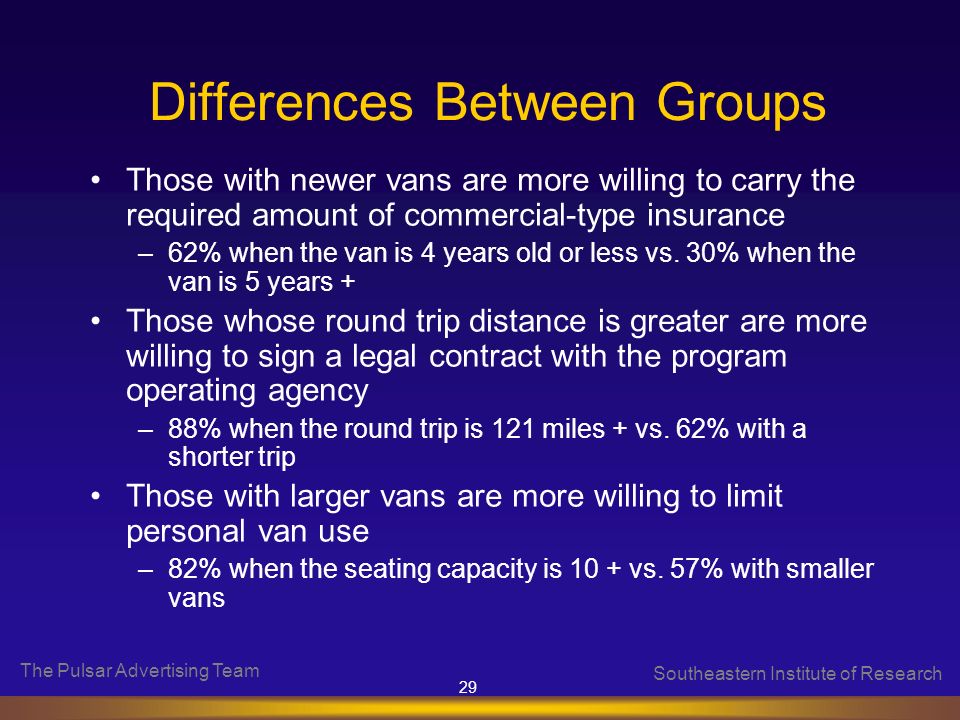 Differences Between Groups

• Those with newer vans are more willing to carry the required amount of commercial-type insurance
– 62% when the van is 4 years old or less vs. 30% when the van is 5 years +

• Those whose round trip distance is greater are more willing to sign a legal contract with the program operating agency
– 88% when the round trip is 121 miles + vs. 62% with a shorter trip

• Those with larger vans are more willing to limit personal van use
– 82% when the seating capacity is 10 + vs. 57% with smaller vans

The Pulsar Advertising Team

29

Southeastern Institute of Research